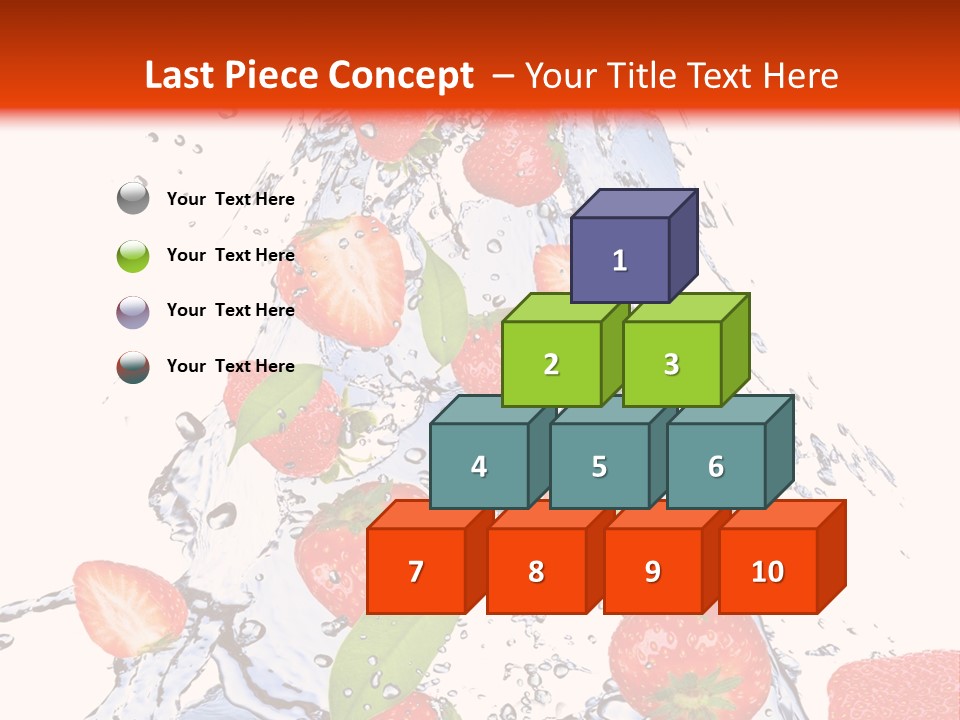 Last Piece Concept – Your Title Text Here

Your Text Here

Your Text Here

Your Text Here

Your Text Here

1

2

3

4

5

6

7

8

9

10